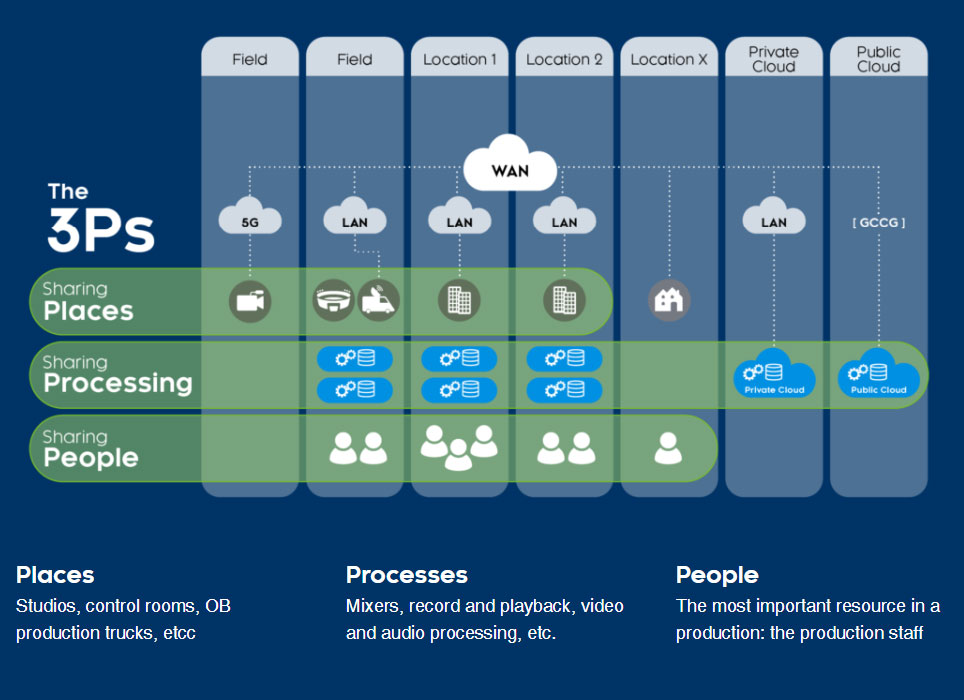 Field
Field
Location 1
Location 2
Location X
Private Cloud
Public Cloud

WAN

The 3Ps

5G
LAN
LAN
LAN
LAN
[ GCCG ]

Sharing Places

Sharing Processing

Private Cloud
Public Cloud

Sharing People

Places
Studios, control rooms, OB production trucks, etcc

Processes
Mixers, record and playback, video and audio processing, etc.

People
The most important resource in a production: the production staff